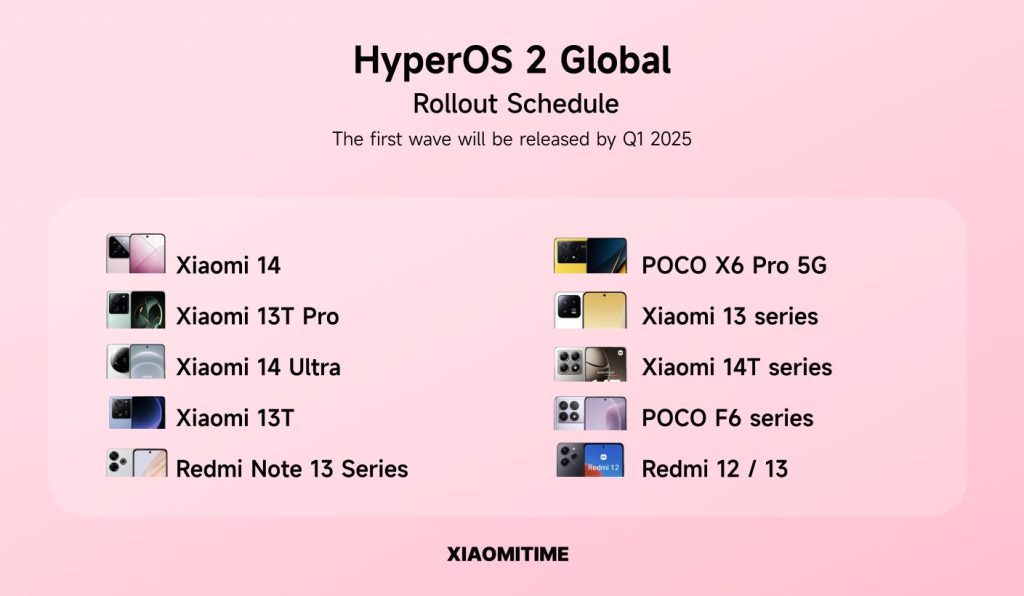 HyperOS 2 Global
Rollout Schedule
The first wave will be released by Q1 2025

Xiaomi 14
Xiaomi 13T Pro
Xiaomi 14 Ultra
Xiaomi 13T
Redmi Note 13 Series

POCO X6 Pro 5G
Xiaomi 13 series
Xiaomi 14T series
POCO F6 series
Redmi 12
Redmi 12 / 13

XIAOMITIME